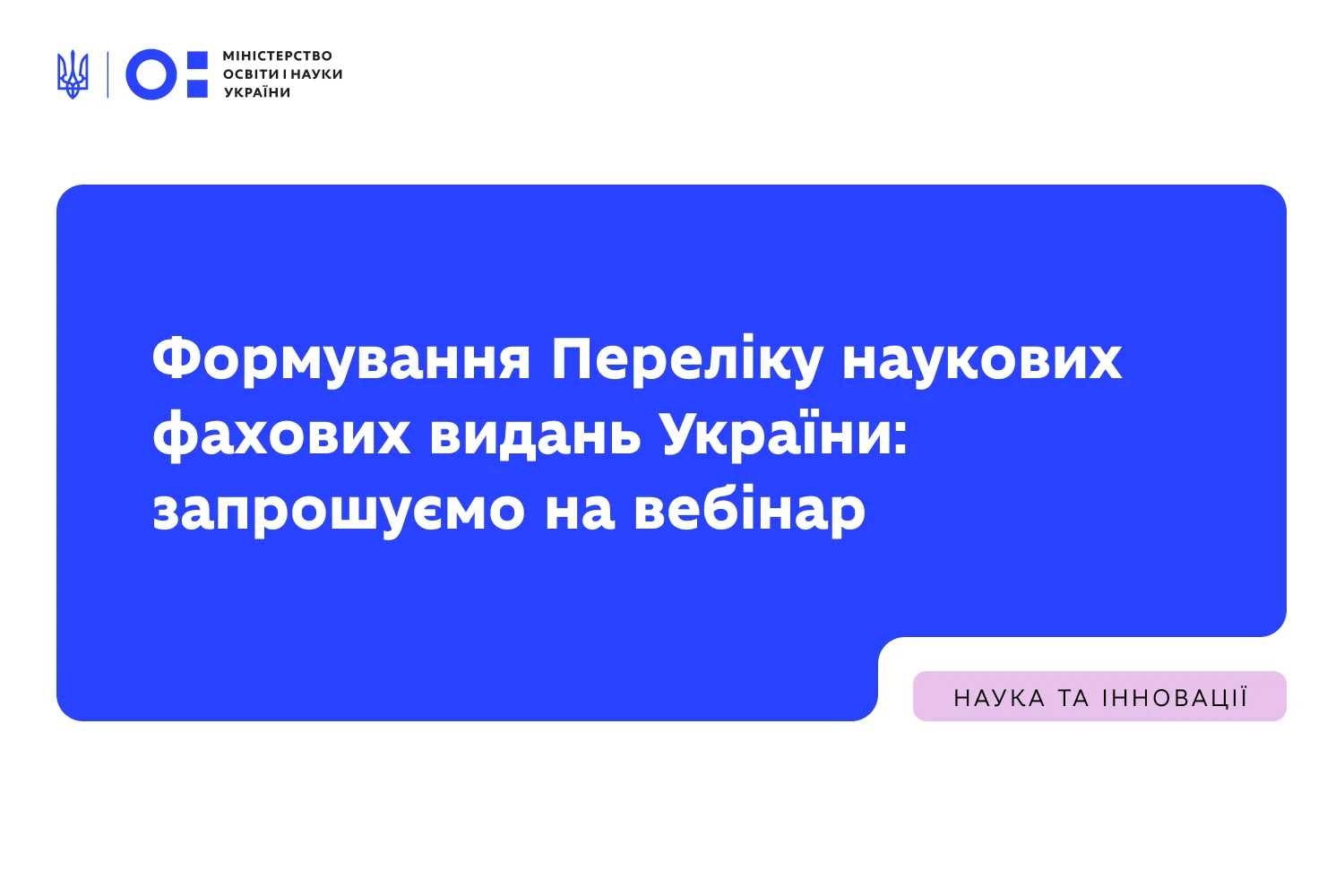 МІНІСТЕРСТВО ОСВІТИ І НАУКИ УКРАЇНИ

Формування Переліку наукових фахових видань України: запрошуємо на вебінар

НАУКА ТА ІННОВАЦІЇ